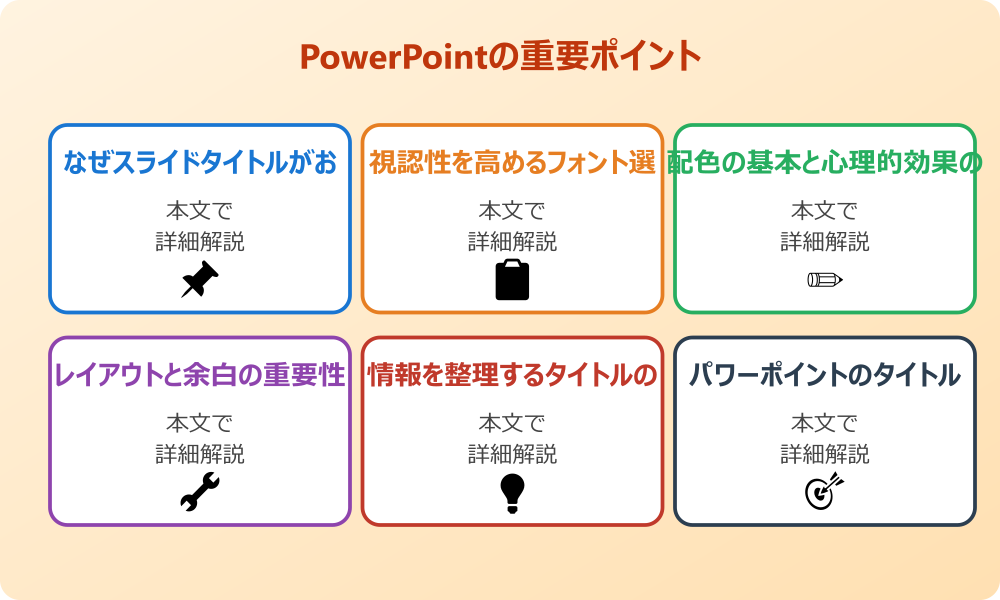 PowerPointの重要ポイント

なぜスライドタイトルがお

本文で
詳細解説

視認性を高めるフォント選

本文で
詳細解説

配色の基本と心理的効果の

本文で
詳細解説

レイアウトと余白の重要性

本文で
詳細解説

情報を整理するタイトルの

本文で
詳細解説

パワーポイントのタイトル

本文で
詳細解説